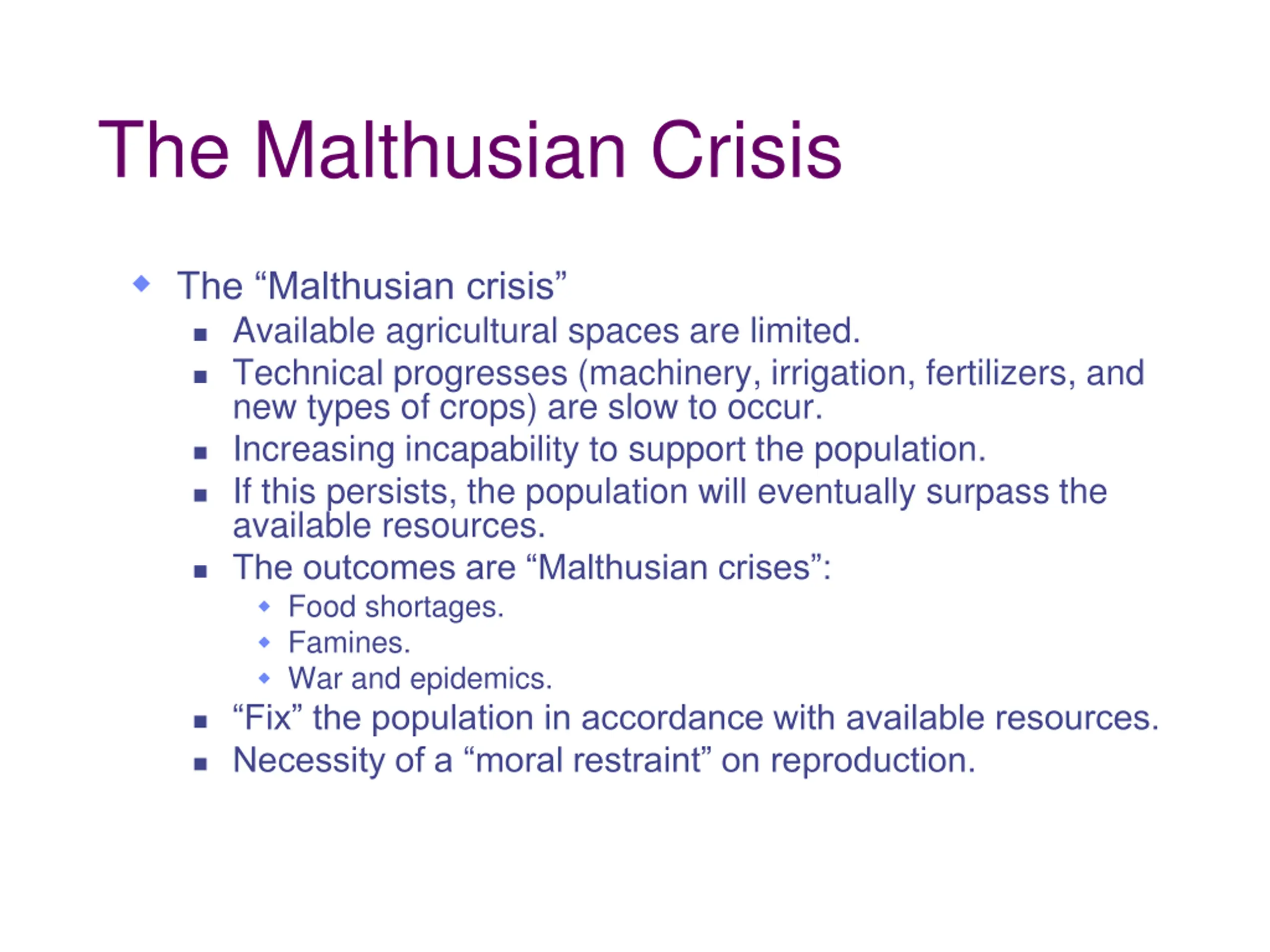 The Malthusian Crisis

The “Malthusian crisis”

Available agricultural spaces are limited.

Technical progresses (machinery, irrigation, fertilizers, and new types of crops) are slow to occur.

Increasing incapability to support the population.

If this persists, the population will eventually surpass the available resources.

The outcomes are “Malthusian crises”:

Food shortages.

Famines.

War and epidemics.

“Fix” the population in accordance with available resources.

Necessity of a “moral restraint” on reproduction.